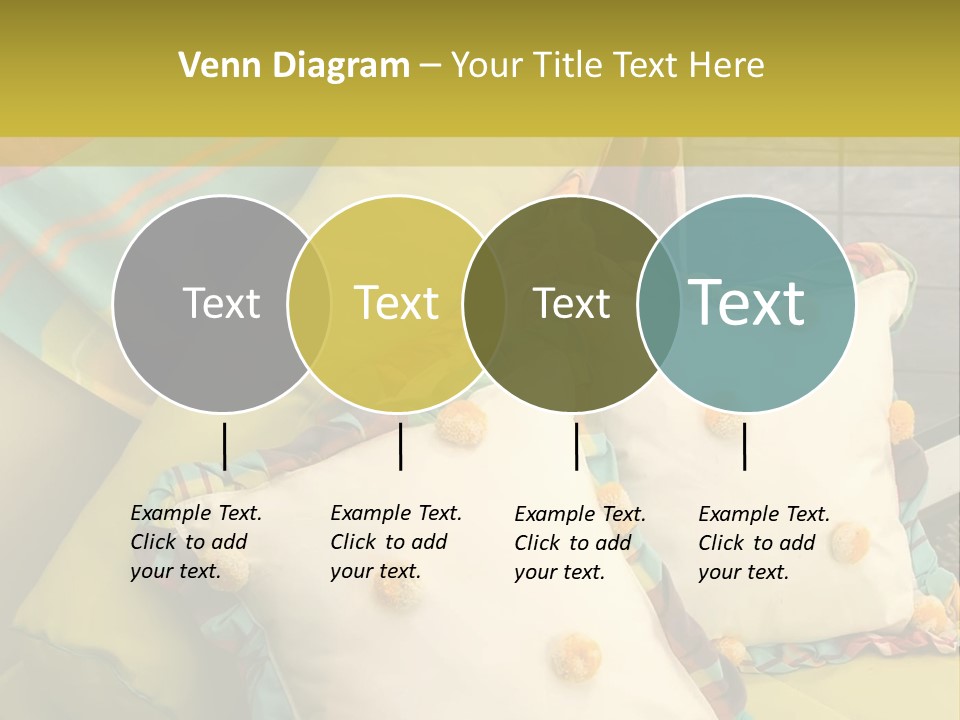 Venn Diagram – Your Title Text Here

Text

Text

Text

Text

Example Text. Click to add your text.

Example Text. Click to add your text.

Example Text. Click to add your text.

Example Text. Click to add your text.